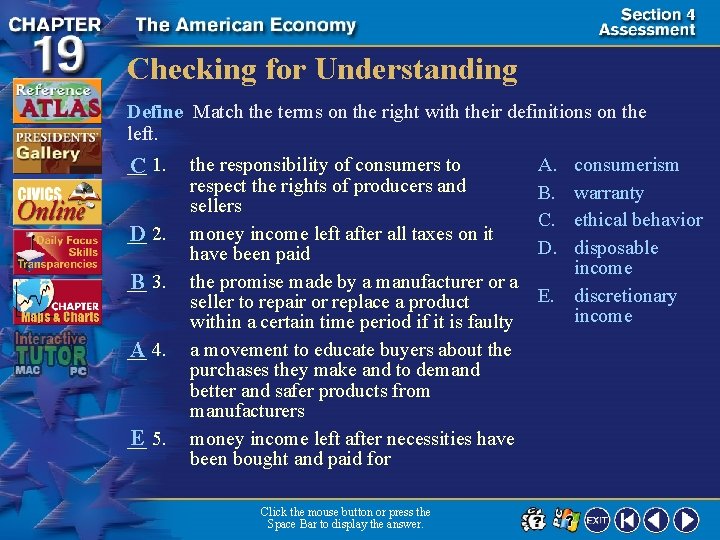 CHAPTER 19

The American Economy

Section 4 Assessment

Reference ATLAS

PRESIDENTS' Gallery

CIVICS Online

Daily Focus Skills Transparencies

CHAPTER Maps & Charts

Interactive TUTOR MAC PC

Checking for Understanding

Define Match the terms on the right with their definitions on the left.

C 1. the responsibility of consumers to respect the rights of producers and sellers

D 2. money income left after all taxes on it have been paid

B 3. the promise made by a manufacturer or a seller to repair or replace a product within a certain time period if it is faulty

A 4. a movement to educate buyers about the purchases they make and to demand better and safer products from manufacturers

E 5. money income left after necessities have been bought and paid for

A. consumerism

B. warranty

C. ethical behavior

D. disposable income

E. discretionary income

Click the mouse button or press the Space Bar to display the answer.

EXIT